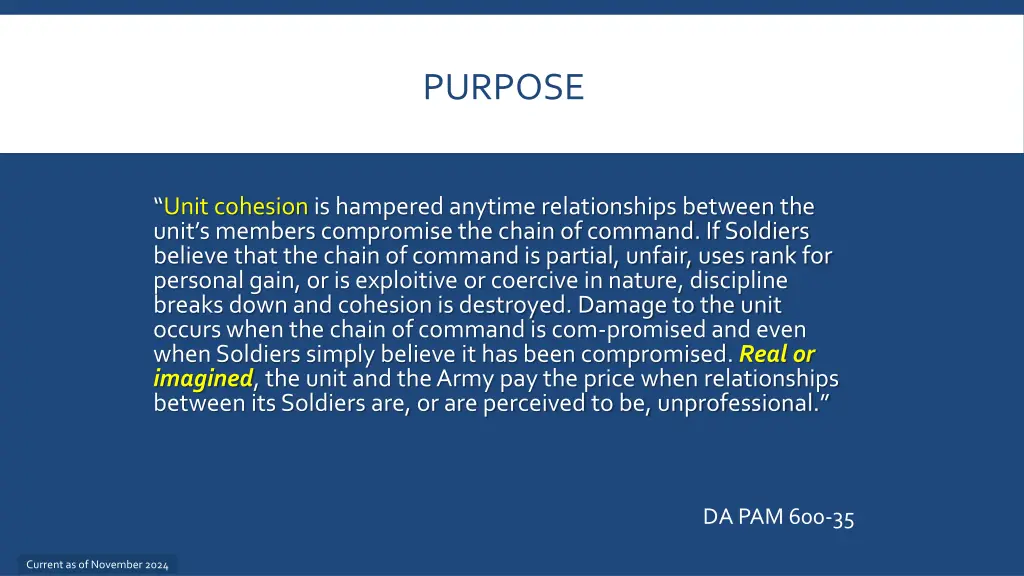 PURPOSE

“Unit cohesion is hampered anytime relationships between the unit’s members compromise the chain of command. If Soldiers believe that the chain of command is partial, unfair, uses rank for personal gain, or is exploitive or coercive in nature, discipline breaks down and cohesion is destroyed. Damage to the unit occurs when the chain of command is com-promised and even when Soldiers simply believe it has been compromised. Real or imagined, the unit and the Army pay the price when relationships between its Soldiers are, or are perceived to be, unprofessional.”

DA PAM 600-35

Current as of November 2024